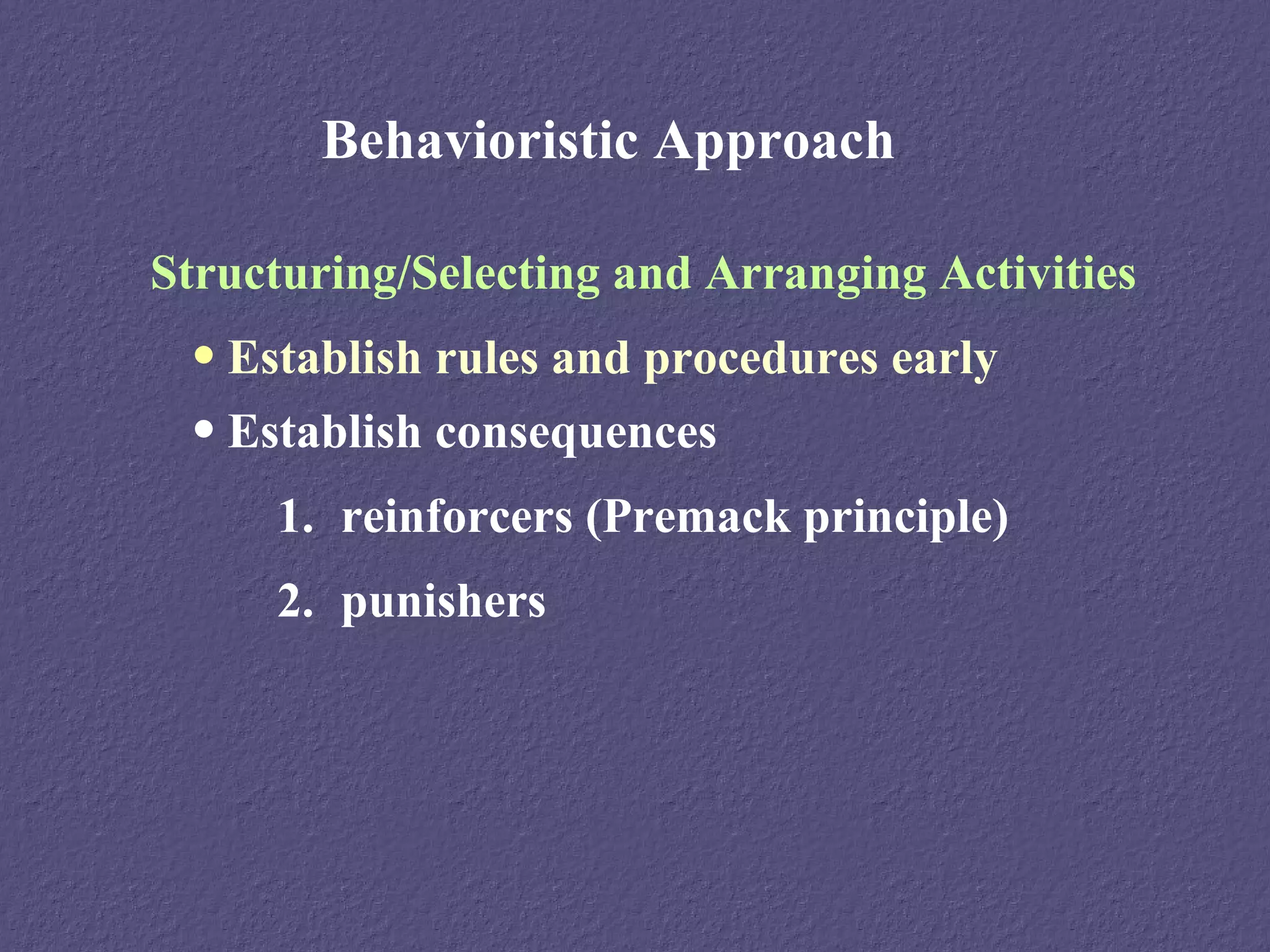 Behavioristic Approach

Structuring/Selecting and Arranging Activities

• Establish rules and procedures early

• Establish consequences

1. reinforcers (Premack principle)

2. punishers